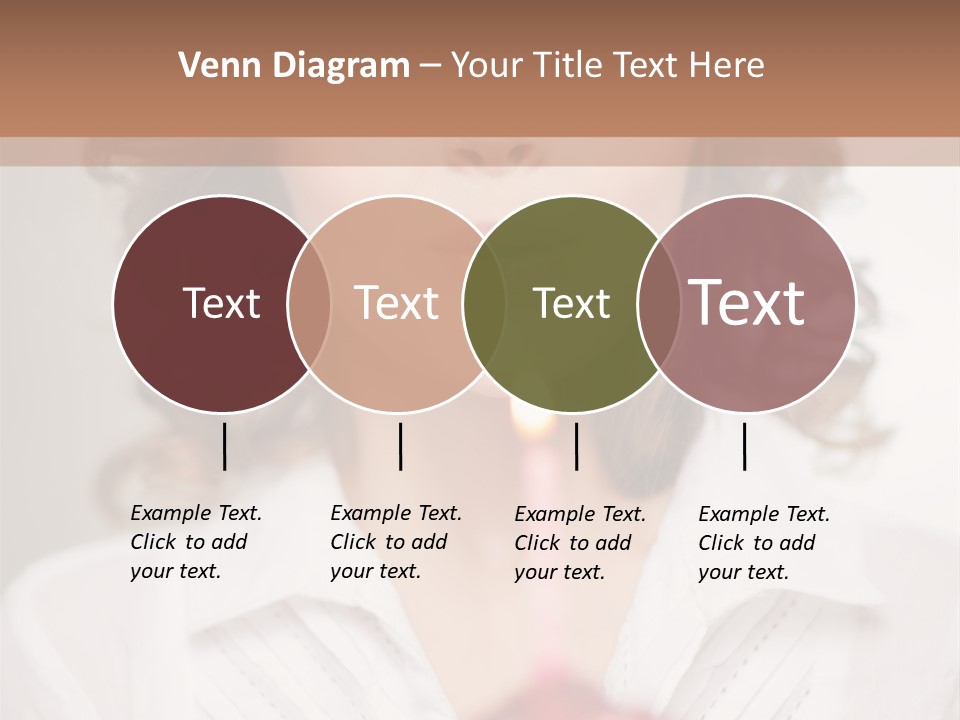 Venn Diagram – Your Title Text Here

Text

Text

Text

Text

Example Text. Click to add your text.

Example Text. Click to add your text.

Example Text. Click to add your text.

Example Text. Click to add your text.